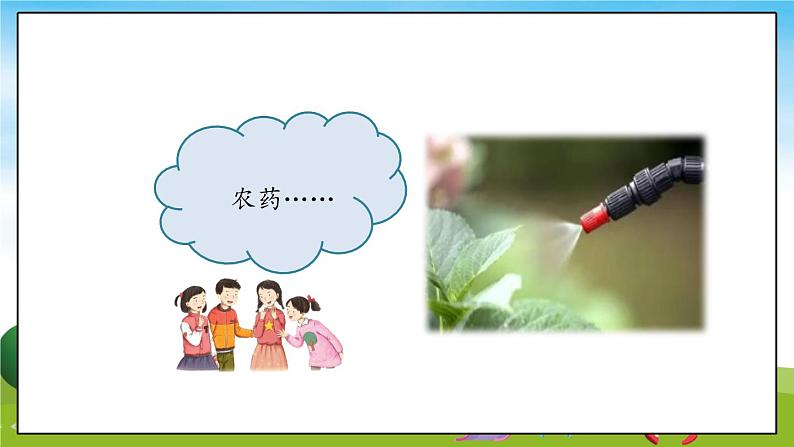 农药……